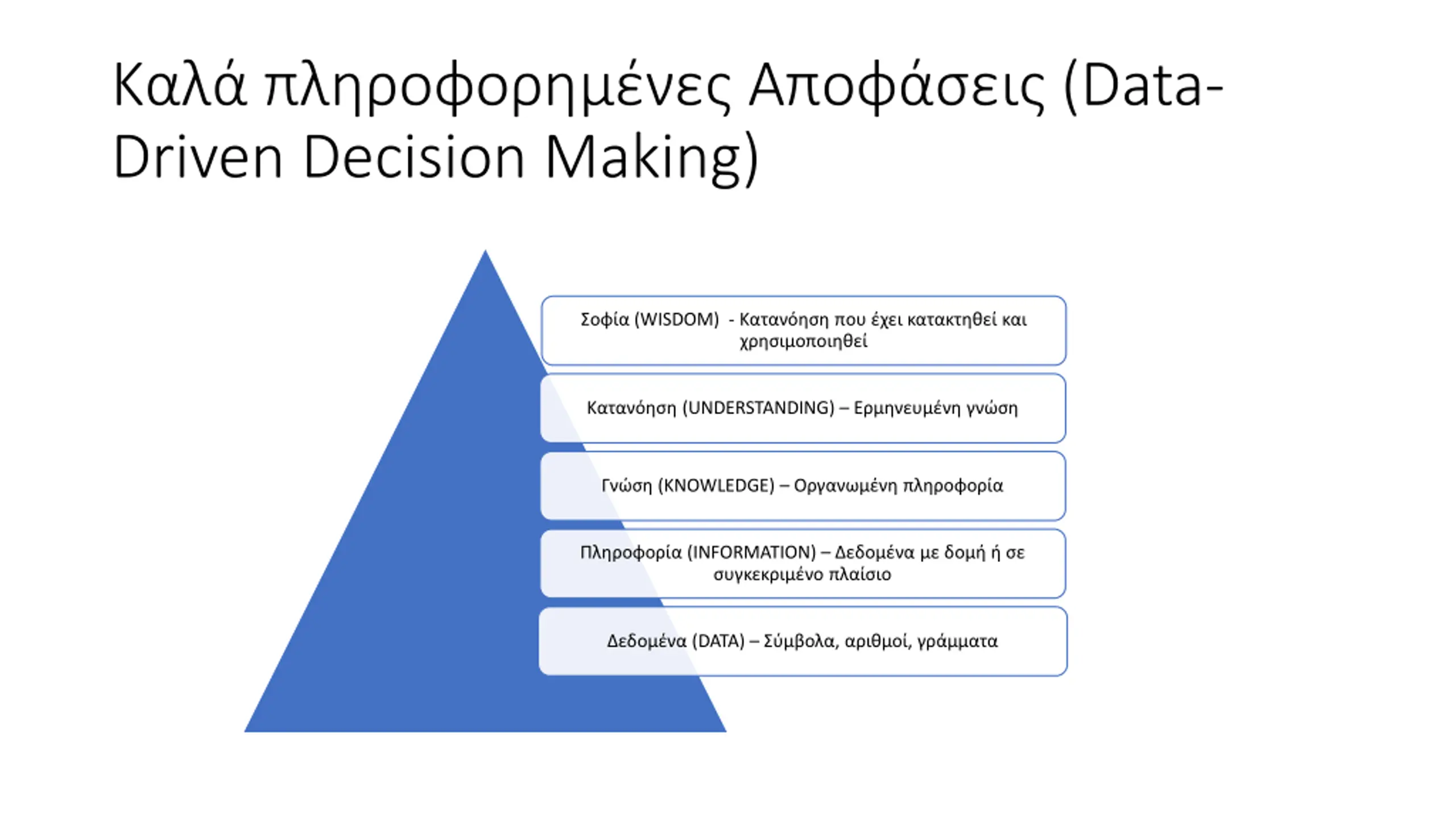 Καλά πληροφορημένες Αποφάσεις (Data-Driven Decision Making)

Σοφία (WISDOM) - Κατανόηση που έχει κατακτηθεί και χρησιμοποιηθεί

Κατανόηση (UNDERSTANDING) – Ερμηνευμένη γνώση

Γνώση (KNOWLEDGE) – Οργανωμένη πληροφορία

Πληροφορία (INFORMATION) – Δεδομένα με δομή ή σε συγκεκριμένο πλαίσιο

Δεδομένα (DATA) – Σύμβολα, αριθμοί, γράμματα